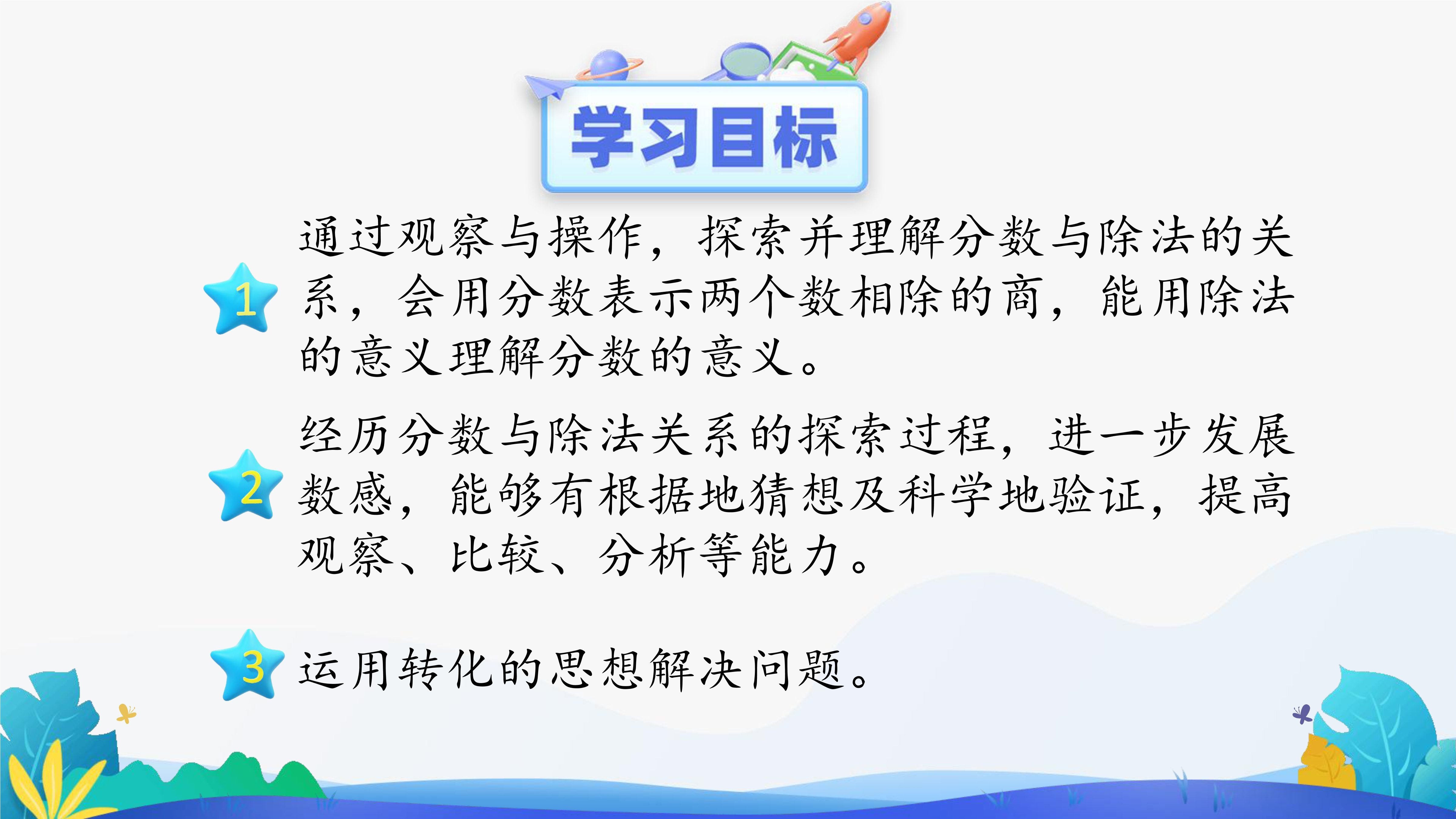 学习目标

1 通过观察与操作，探索并理解分数与除法的关系，会用分数表示两个数相除的商，能用除法的意义理解分数的意义。

2 经历分数与除法关系的探索过程，进一步发展数感，能够有根据地猜想及科学地验证，提高观察、比较、分析等能力。

3 运用转化的思想解决问题。